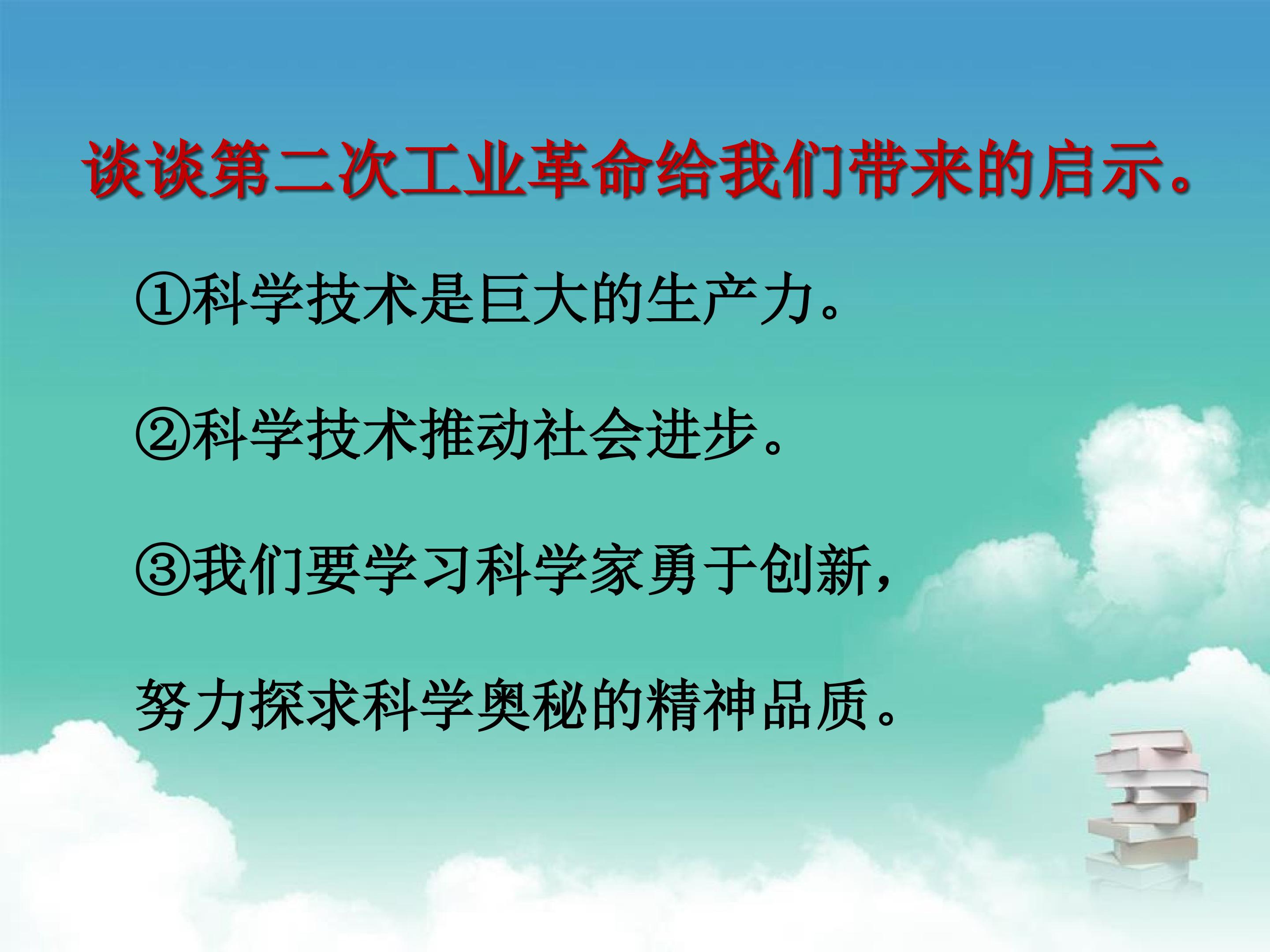 谈谈第二次工业革命给我们带来的启示。

①科学技术是巨大的生产力。

②科学技术推动社会进步。

③我们要学习科学家勇于创新，努力探求科学奥秘的精神品质。